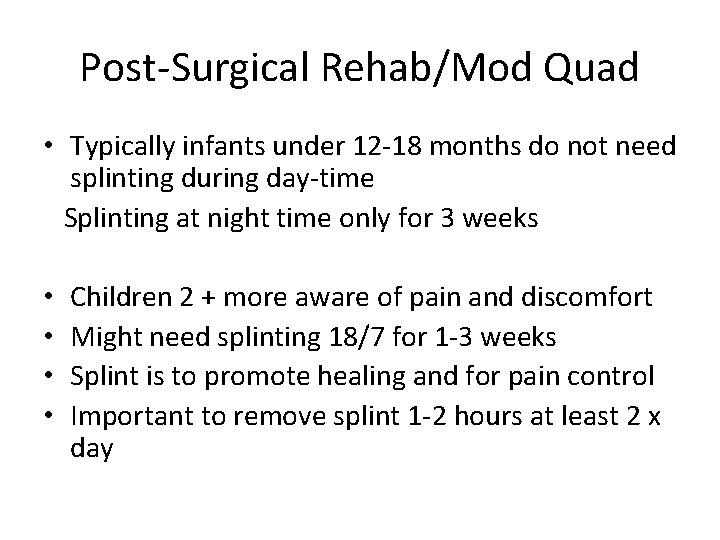 Post-Surgical Rehab/Mod Quad

• Typically infants under 12-18 months do not need splinting during day-time

Splinting at night time only for 3 weeks

• Children 2 + more aware of pain and discomfort
• Might need splinting 18/7 for 1-3 weeks
• Splint is to promote healing and for pain control
• Important to remove splint 1-2 hours at least 2 x day